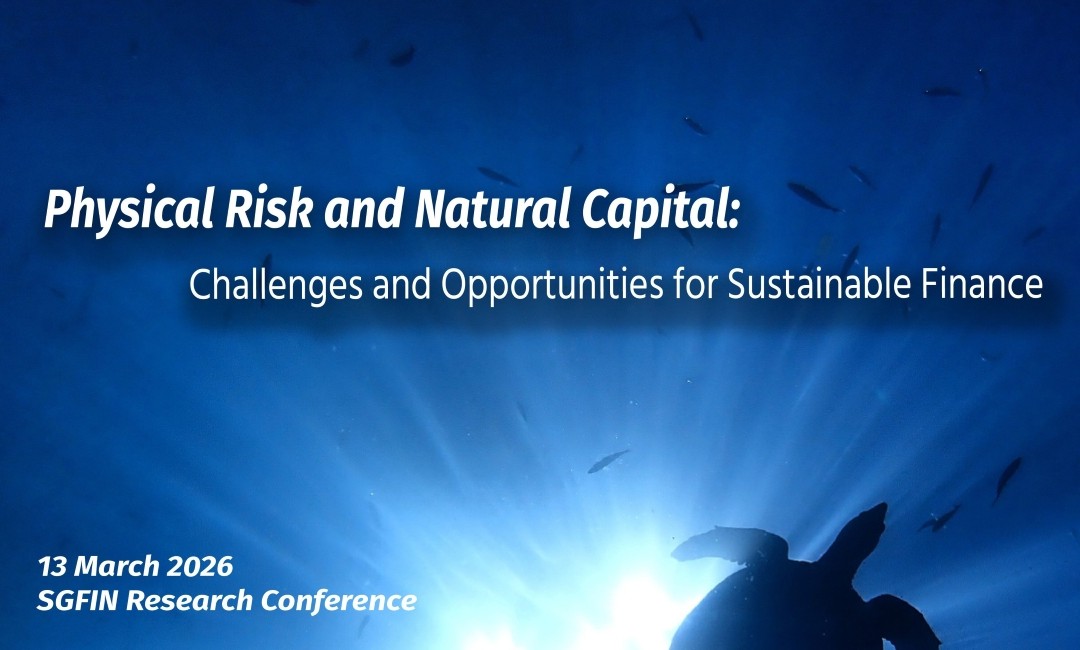 Physical Risk and Natural Capital:

Challenges and Opportunities for Sustainable Finance

13 March 2026
SGFIN Research Conference